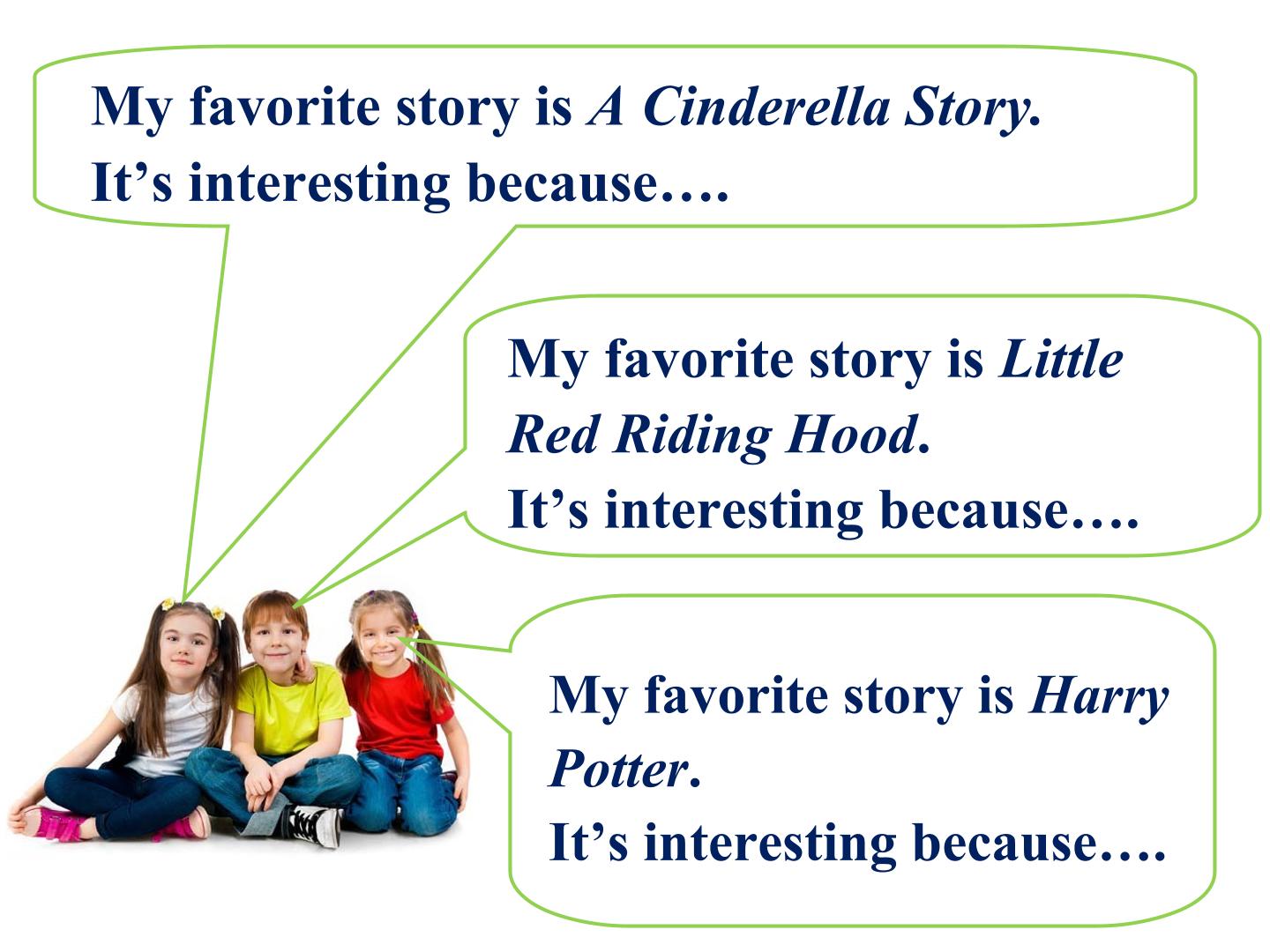 My favorite story is A Cinderella Story.
It's interesting because….

My favorite story is Little Red Riding Hood.
It's interesting because….

My favorite story is Harry Potter.
It's interesting because….